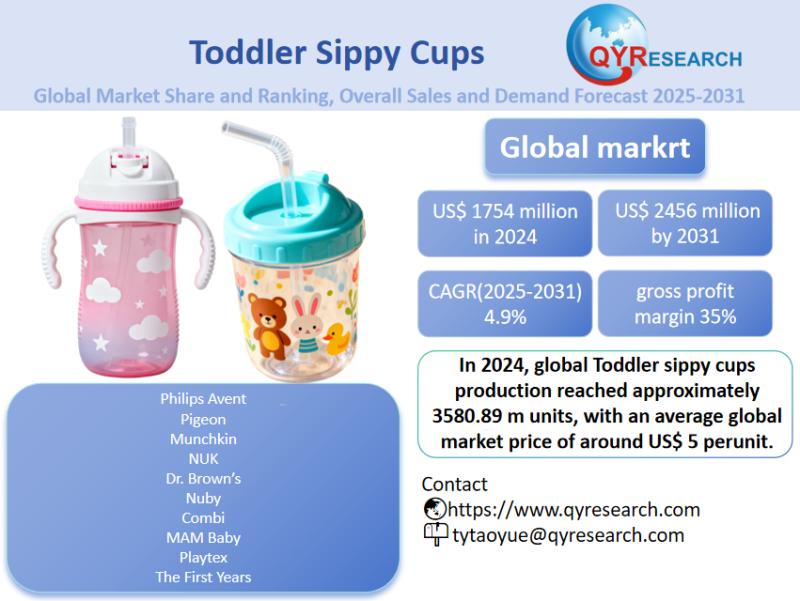 Toddler Sippy Cups

QYRESEARCH

Global Market Share and Ranking, Overall Sales and Demand Forecast 2025-2031

Global markrt

US$ 1754 million in 2024

US$ 2456 million by 2031

CAGR(2025-2031) 4.9%

gross profit margin 35%

In 2024, global Toddler sippy cups production reached approximately 3580.89 m units, with an average global market price of around US$ 5 perunit.

Philips Avent
Pigeon
Munchkin
NUK
Dr. Brown's
Nuby
Combi
MAM Baby
Playtex
The First Years

Contact
https://www.qyresearch.com
tytaoyue@qyresearch.com